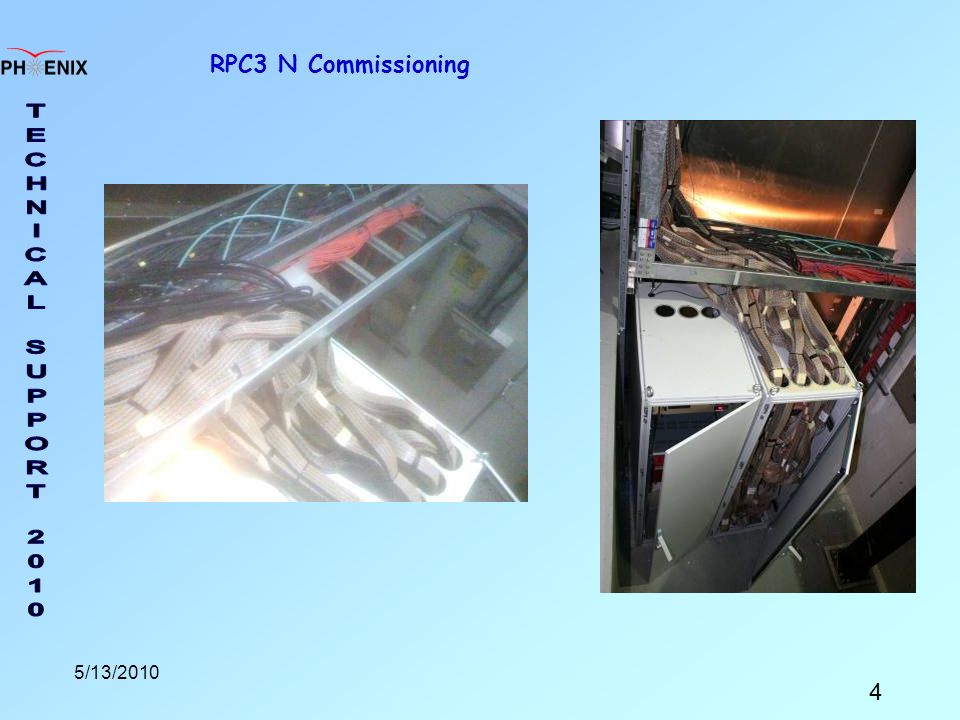 PHENIX

RPC3 N Commissioning

TECHNICAL SUPPORT 2010

5/13/2010

4